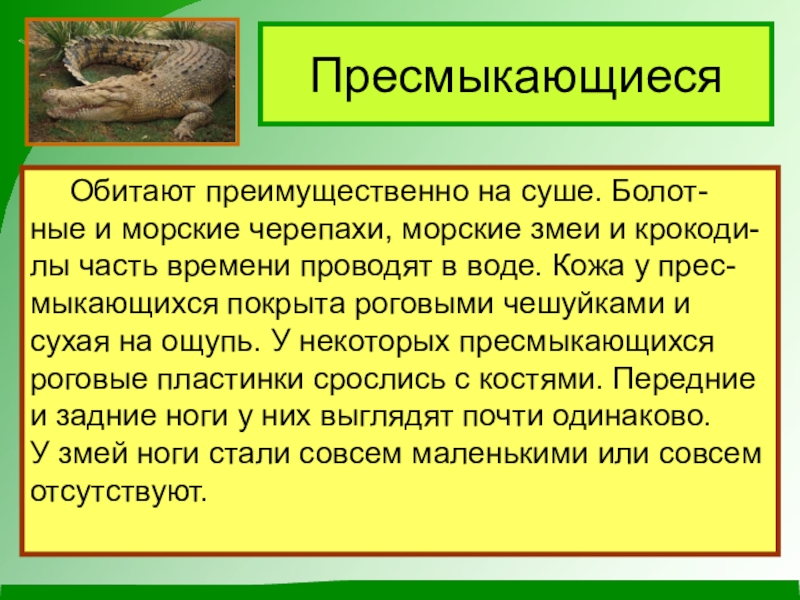 Пресмыкающиеся

Обитают преимущественно на суше. Болотные и морские черепахи, морские змеи и крокодилы часть времени проводят в воде. Кожа у пресмыкающихся покрыта роговыми чешуйками и сухая на ощупь. У некоторых пресмыкающихся роговые пластинки срослись с костями. Передние и задние ноги у них выглядят почти одинаково.
У змей ноги стали совсем маленькими или совсем отсутствуют.